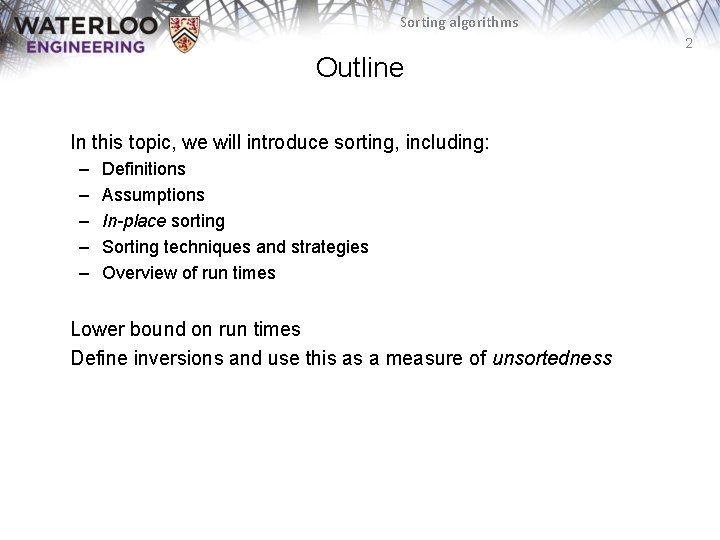 WATERLOO
ENGINEERING

Sorting algorithms

2

Outline

In this topic, we will introduce sorting, including:
– Definitions
– Assumptions
– In-place sorting
– Sorting techniques and strategies
– Overview of run times

Lower bound on run times
Define inversions and use this as a measure of unsortedness